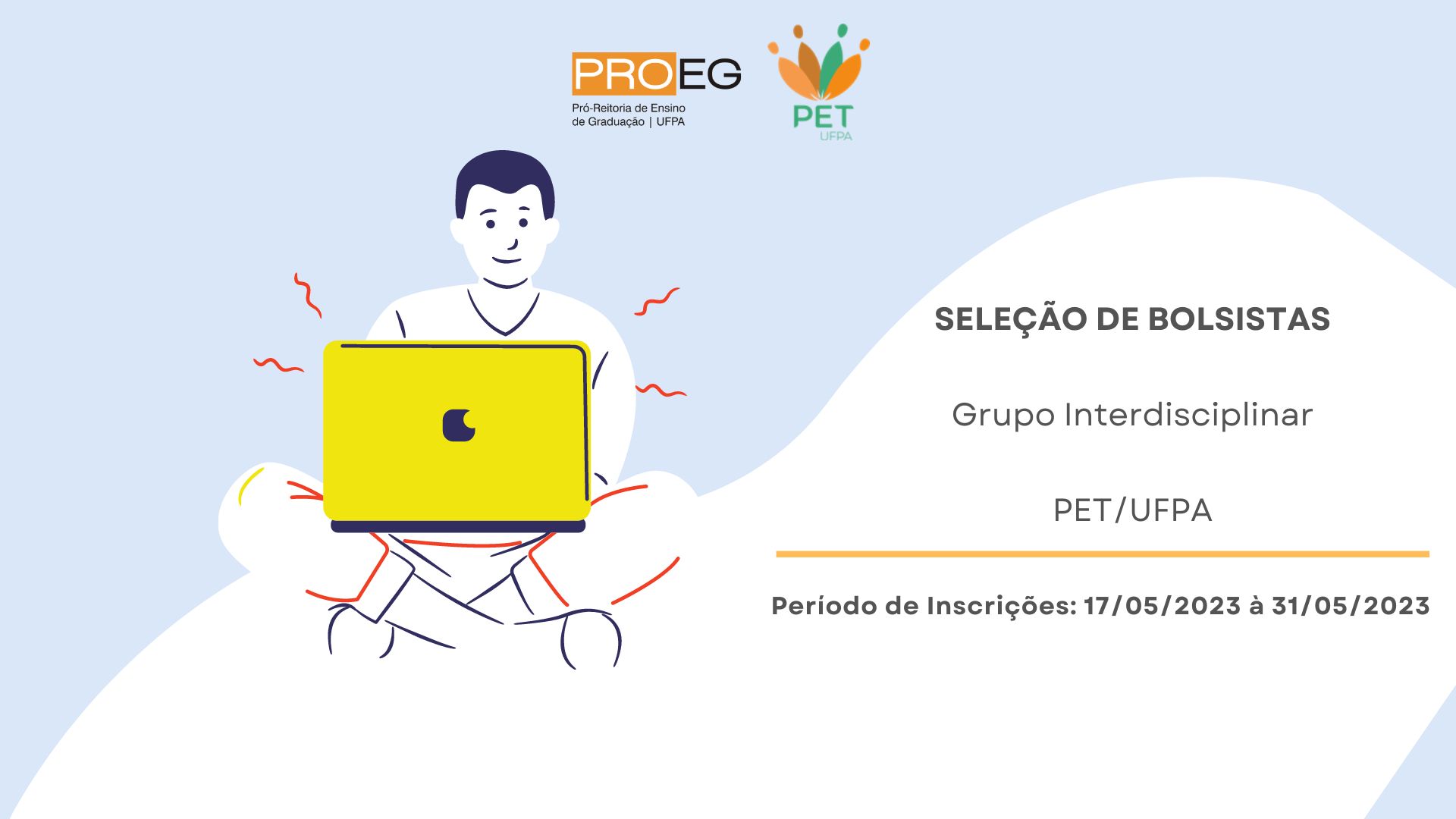 PROEG
Pró-Reitoria de Ensino de Graduação | UFPA

PET
UFPA

SELEÇÃO DE BOLSISTAS

Grupo Interdisciplinar

PET/UFPA

Período de Inscrições: 17/05/2023 à 31/05/2023